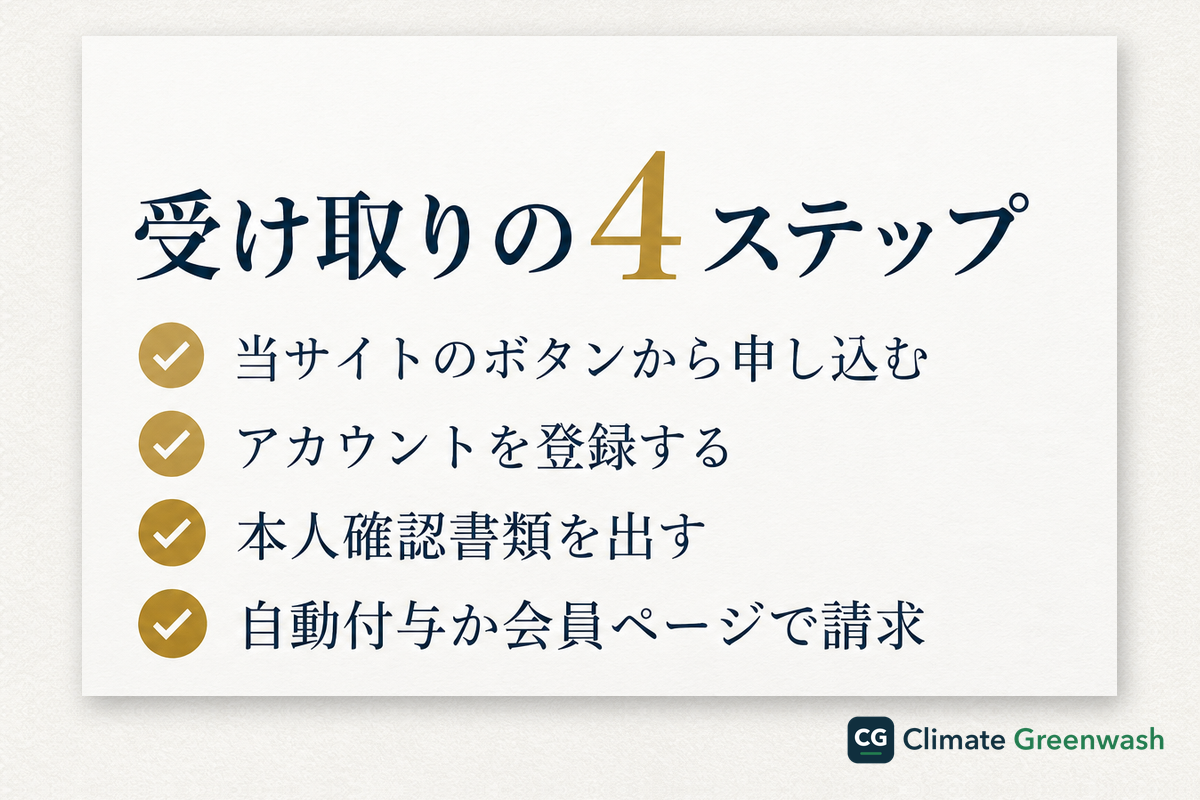 受け取りの4ステップ

当サイトのボタンから申し込む
アカウントを登録する
本人確認書類を出す
自動付与か会員ページで請求

CG Climate Greenwash